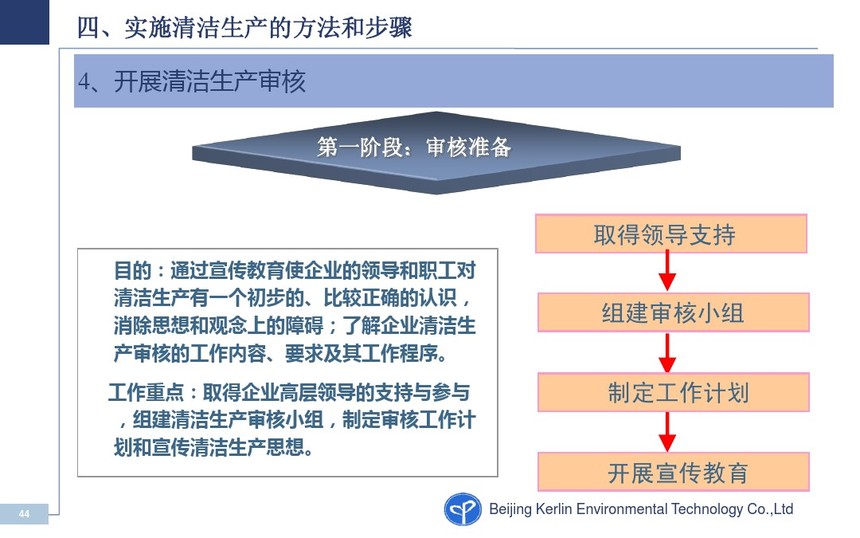 四、实施清洁生产的方法和步骤

4、开展清洁生产审核

第一阶段：审核准备

目的：通过宣传教育使企业的领导和职工对清洁生产有一个初步的、比较正确的认识，消除思想和观念上的障碍；了解企业清洁生产审核的工作内容、要求及其工作程序。

工作重点：取得企业高层领导的支持与参与，组建清洁生产审核小组，制定审核工作计划和宣传清洁生产思想。

取得领导支持

组建审核小组

制定工作计划

开展宣传教育

44

Beijing Kerlin Environmental Technology Co.,Ltd